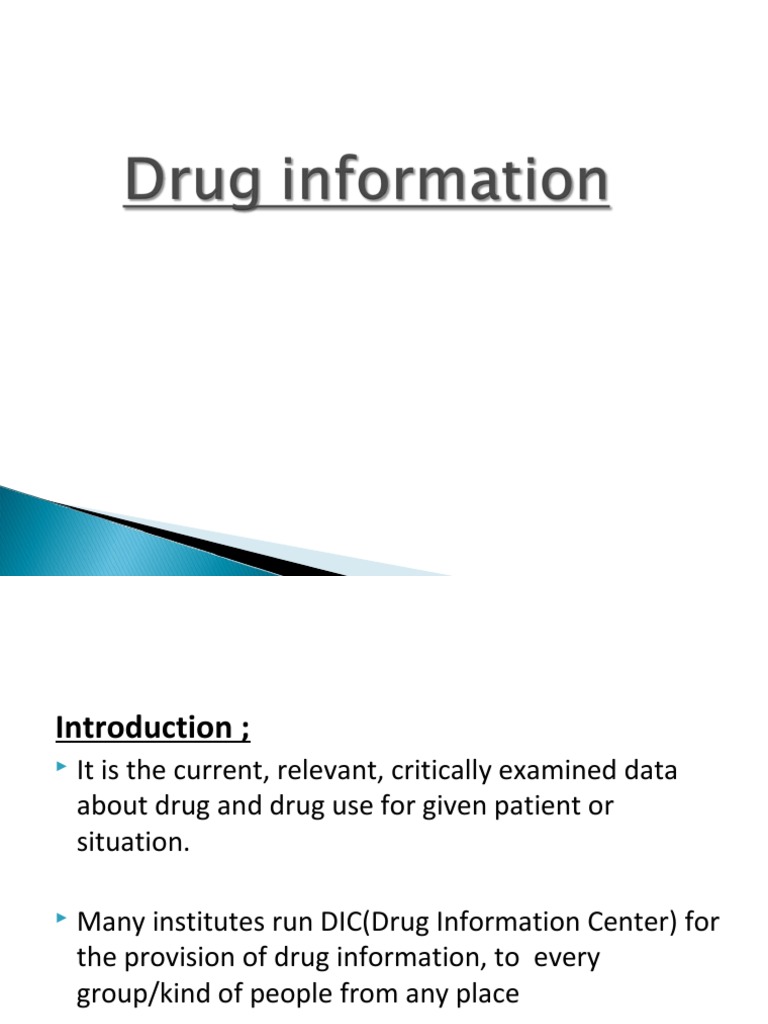 Drug information

Introduction ;

It is the current, relevant, critically examined data about drug and drug use for given patient or situation.

Many institutes run DIC(Drug Information Center) for the provision of drug information, to every group/kind of people from any place